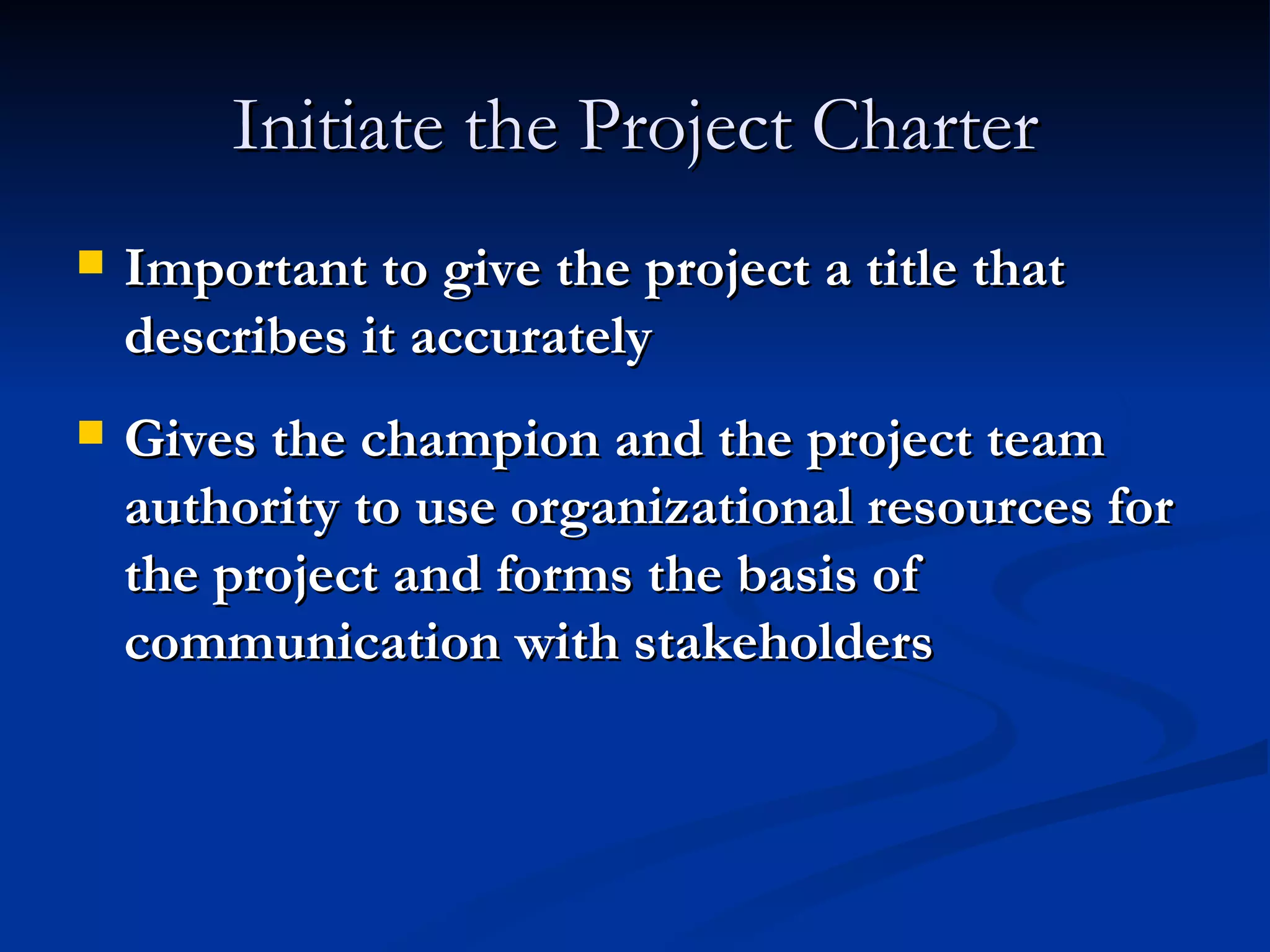 Initiate the Project Charter

- Important to give the project a title that describes it accurately

- Gives the champion and the project team authority to use organizational resources for the project and forms the basis of communication with stakeholders